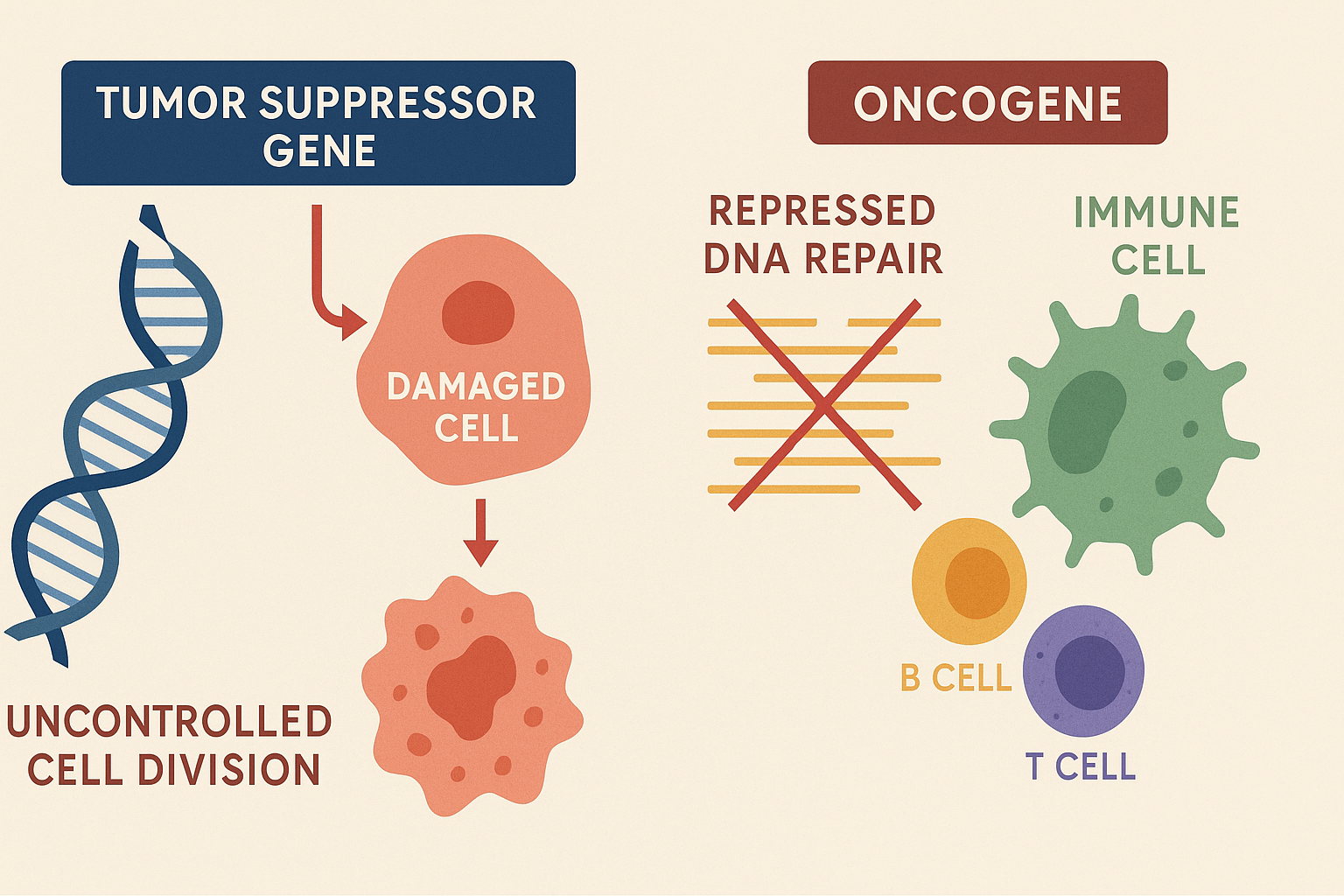 TUMOR SUPPRESSOR GENE

DAMAGED CELL

UNCONTROLLED CELL DIVISION

ONCOGENE

REPRESSED DNA REPAIR

IMMUNE CELL

B CELL

T CELL